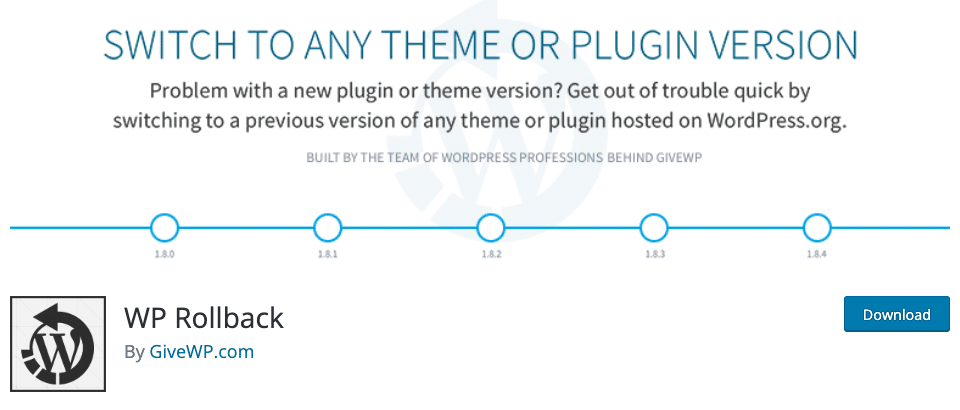 SWITCH TO ANY THEME OR PLUGIN VERSION

Problem with a new plugin or theme version? Get out of trouble quick by switching to a previous version of any theme or plugin hosted on WordPress.org.

BUILT BY THE TEAM OF WORDPRESS PROFESSIONS BEHIND GIVEWP

1.8.0

1.8.1

1.8.2

1.8.3

1.8.4

WP Rollback

By GiveWP.com

Download